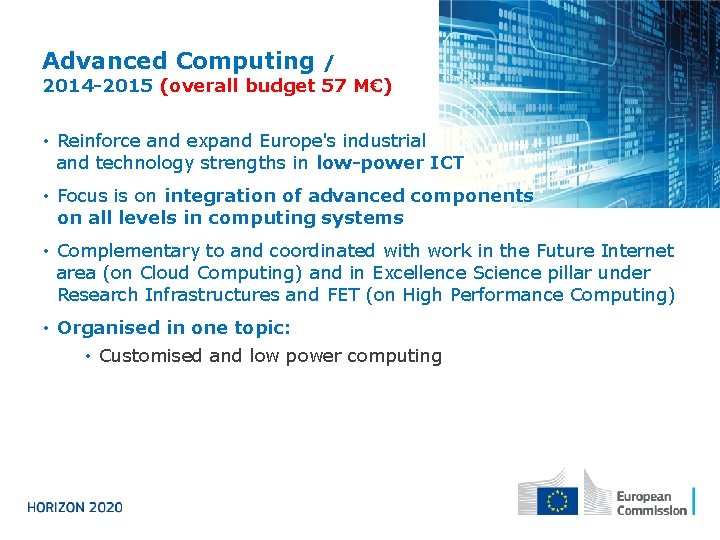 Advanced Computing /
2014-2015 (overall budget 57 M€)

• Reinforce and expand Europe's industrial and technology strengths in low-power ICT

• Focus is on integration of advanced components on all levels in computing systems

• Complementary to and coordinated with work in the Future Internet area (on Cloud Computing) and in Excellence Science pillar under Research Infrastructures and FET (on High Performance Computing)

• Organised in one topic:

• Customised and low power computing

HORIZON 2020

European Commission